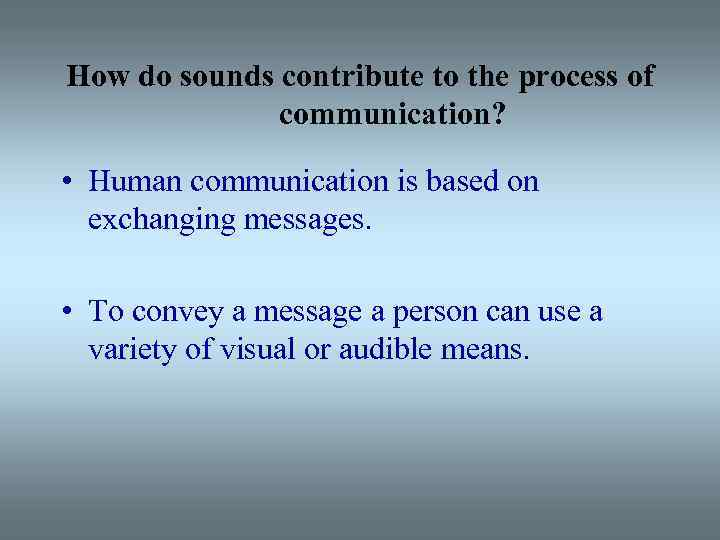 How do sounds contribute to the process of communication?

• Human communication is based on exchanging messages.

• To convey a message a person can use a variety of visual or audible means.